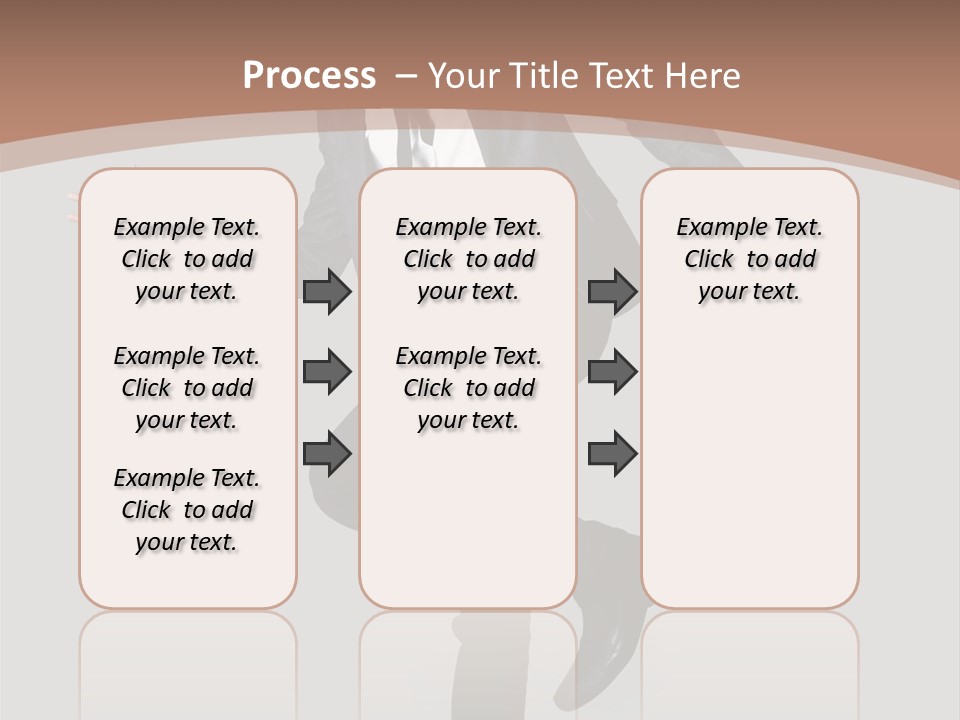 Process – Your Title Text Here

Example Text. Click to add your text.

Example Text. Click to add your text.

Example Text. Click to add your text.

Example Text. Click to add your text.

Example Text. Click to add your text.

Example Text. Click to add your text.